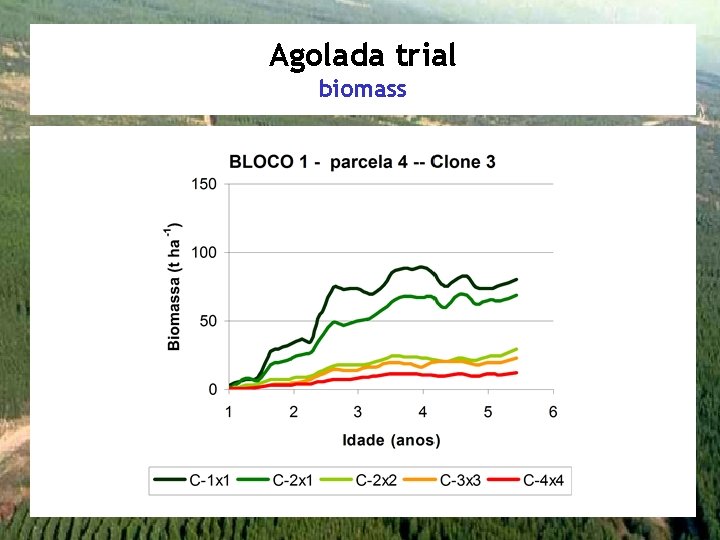 Agolada trial
biomass

BLOCO 1 - parcela 4 -- Clone 3

Biomassa (t ha $^{-1}$)

150
100
50
0

1
2
3
4
5
6

Idade (anos)

C-1x1
C-2x1
C-2x2
C-3x3
C-4x4